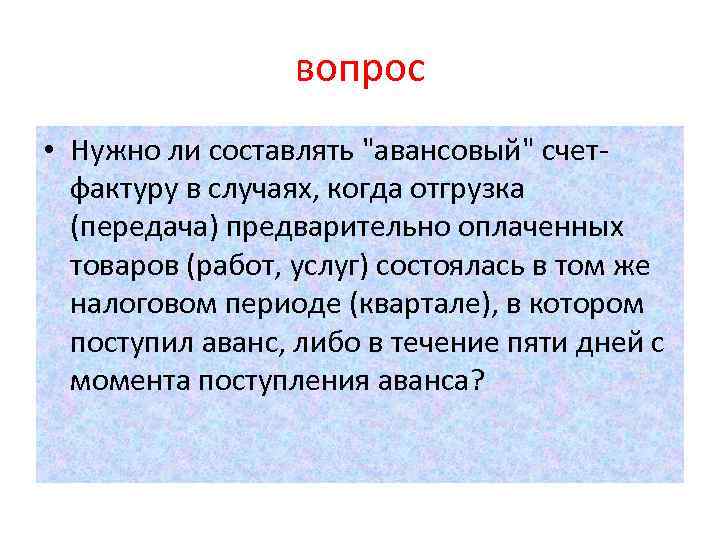 вопрос

• Нужно ли составлять "авансовый" счет-фактуру в случаях, когда отгрузка (передача) предварительно оплаченных товаров (работ, услуг) состоялась в том же налоговом периоде (квартале), в котором поступил аванс, либо в течение пяти дней с момента поступления аванса?